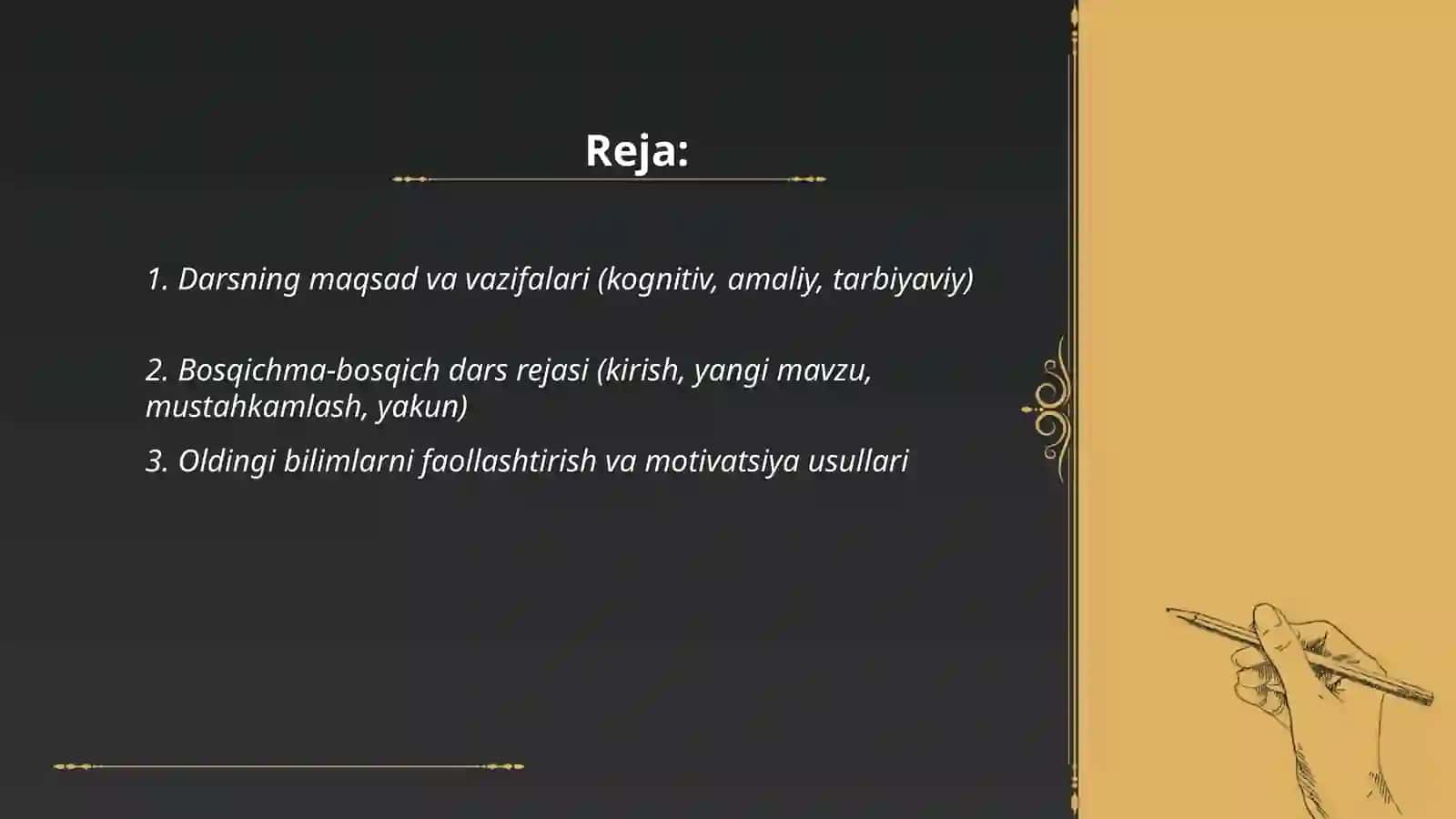 Reja:

1. Darsning maqsad va vazifalari (kognitiv, amaliy, tarbiyaviy)

2. Bosqichma-bosqich dars rejasi (kirish, yangi mavzu, mustahkamlash, yakun)

3. Oldingi bilimlarni faollashtirish va motivatsiya usullari